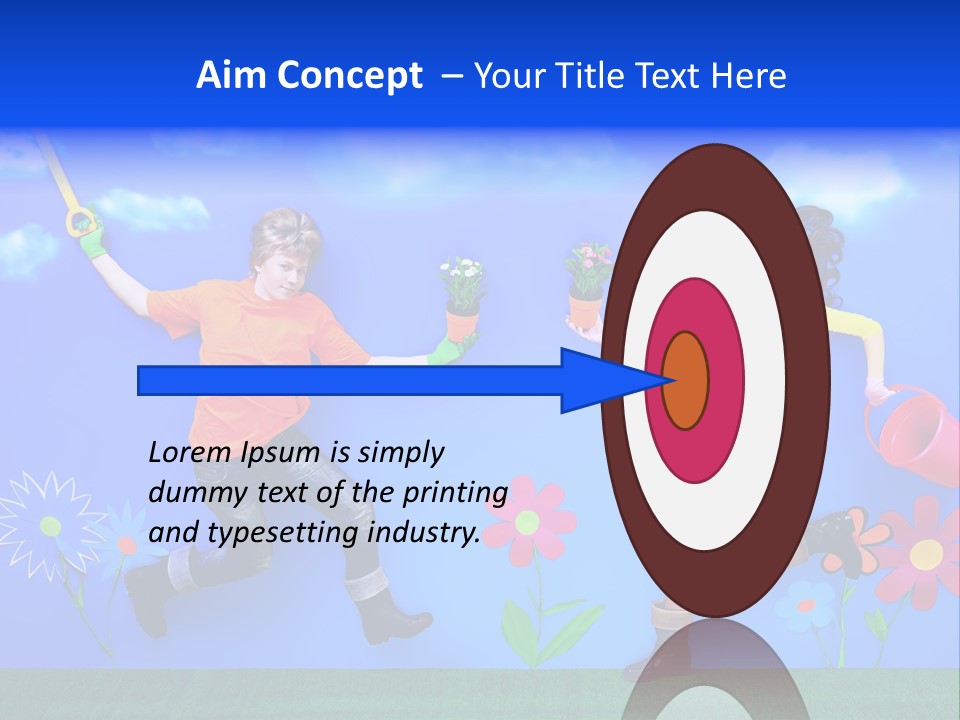 Aim Concept – Your Title Text Here

Lorem Ipsum is simply dummy text of the printing and typesetting industry.